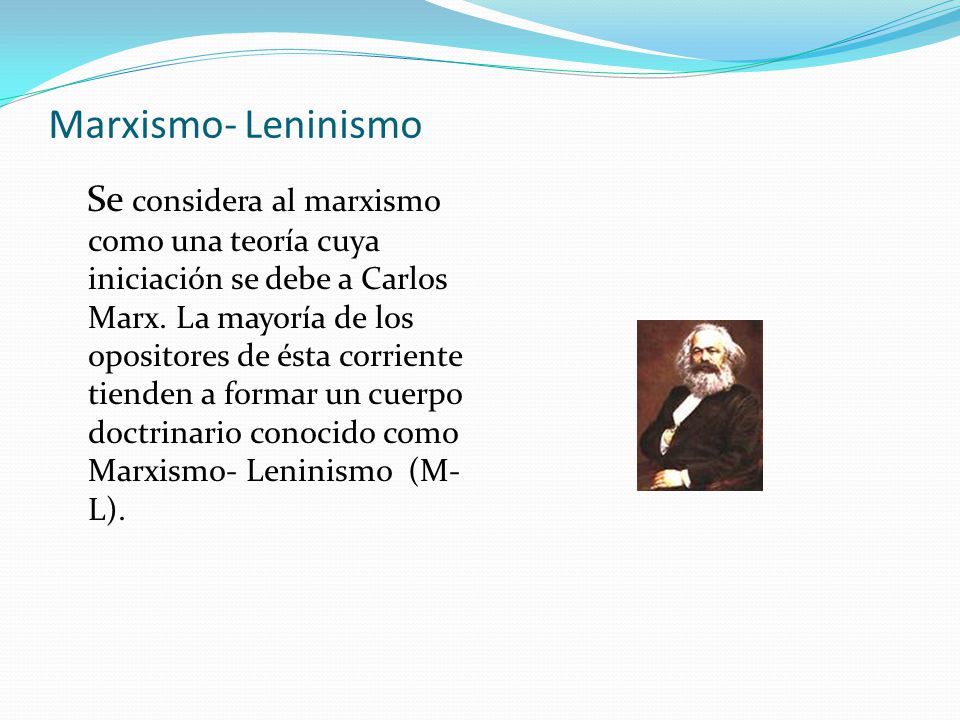 Marxismo- Leninismo

Se considera al marxismo como una teoría cuya iniciación se debe a Carlos Marx. La mayoría de los opositores de ésta corriente tienden a formar un cuerpo doctrinario conocido como Marxismo- Leninismo (M-L).